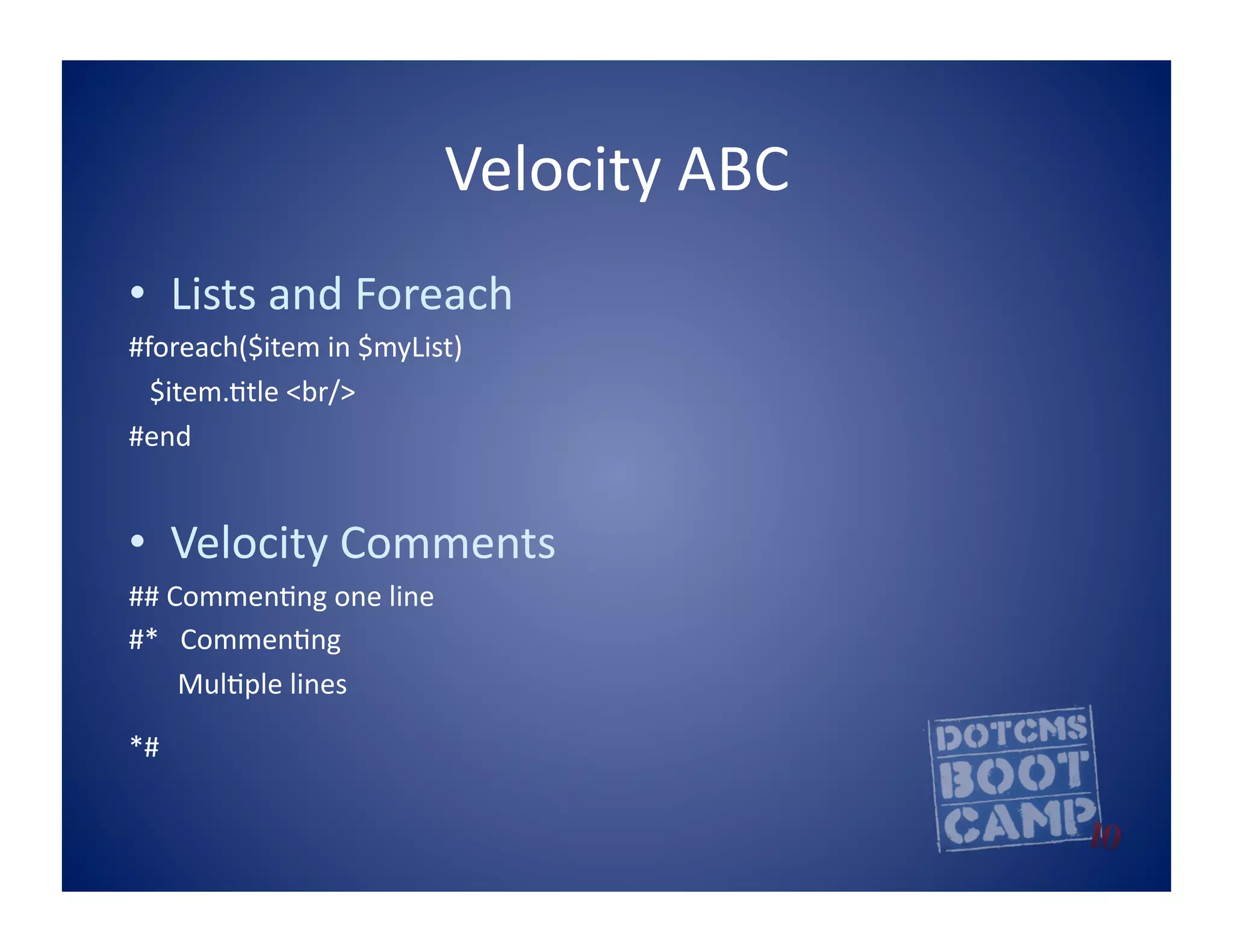 Velocity ABC

• Lists and Foreach

#foreach($item in $myList)

$item.title <br/>

#end

• Velocity Comments

## Commenting one line

#* Commenting

Multiple lines

*#

DOTCMS BOOT CAMP 10